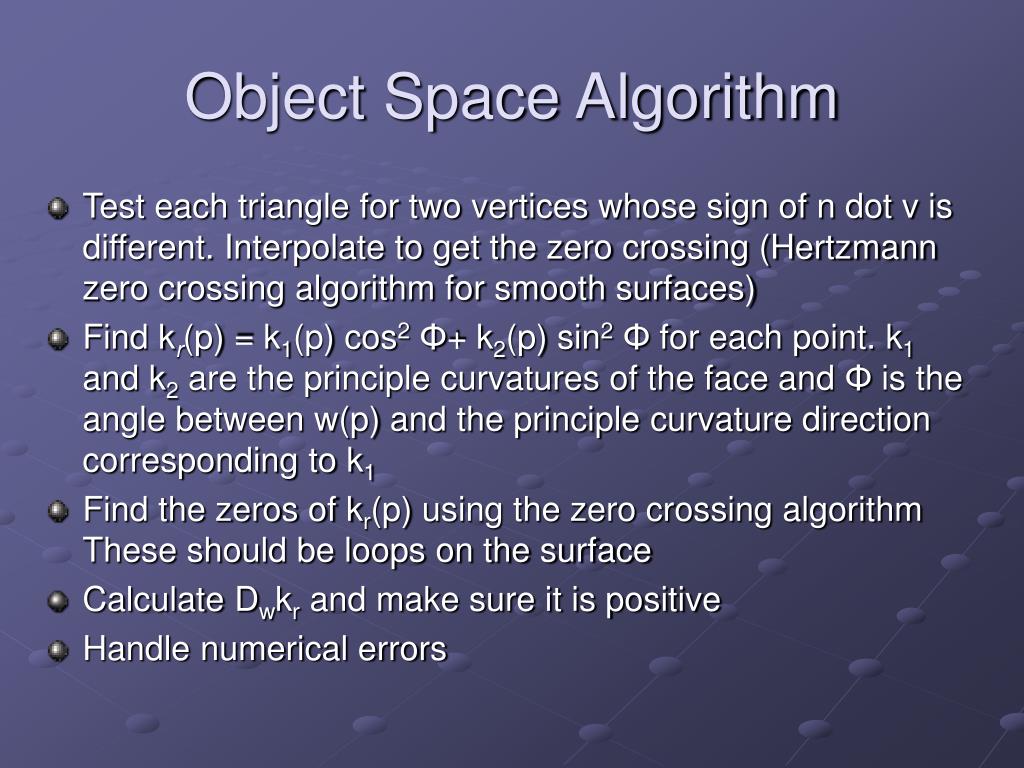 Object Space Algorithm

Test each triangle for two vertices whose sign of n dot v is different. Interpolate to get the zero crossing (Hertzmann zero crossing algorithm for smooth surfaces)

Find $k_r(p) = k_1(p) \cos^2 \Phi + k_2(p) \sin^2 \Phi$ for each point. $k_1$ and $k_2$ are the principle curvatures of the face and $\Phi$ is the angle between w(p) and the principle curvature direction corresponding to $k_1$

Find the zeros of $k_r(p)$ using the zero crossing algorithm These should be loops on the surface

Calculate $D_w k_r$ and make sure it is positive

Handle numerical errors